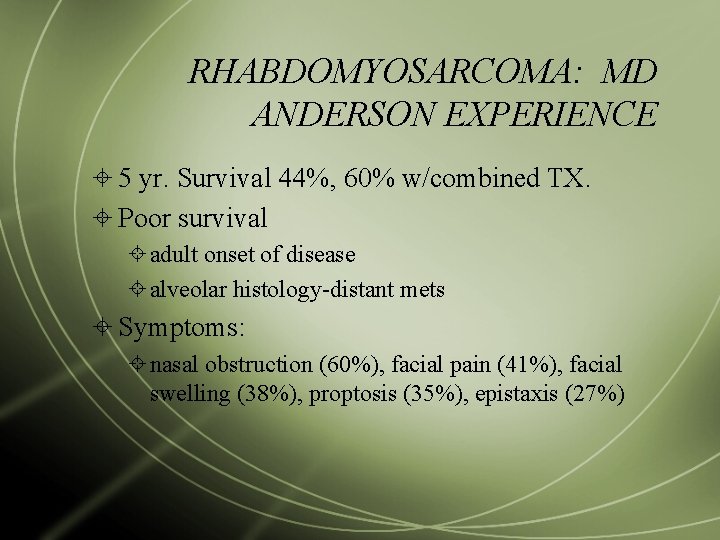 RHABDOMYOSARCOMA: MD ANDERSON EXPERIENCE

5 yr. Survival 44%, 60% w/combined TX.

Poor survival

adult onset of disease

alveolar histology-distant mets

Symptoms:

nasal obstruction (60%), facial pain (41%), facial swelling (38%), proptosis (35%), epistaxis (27%)